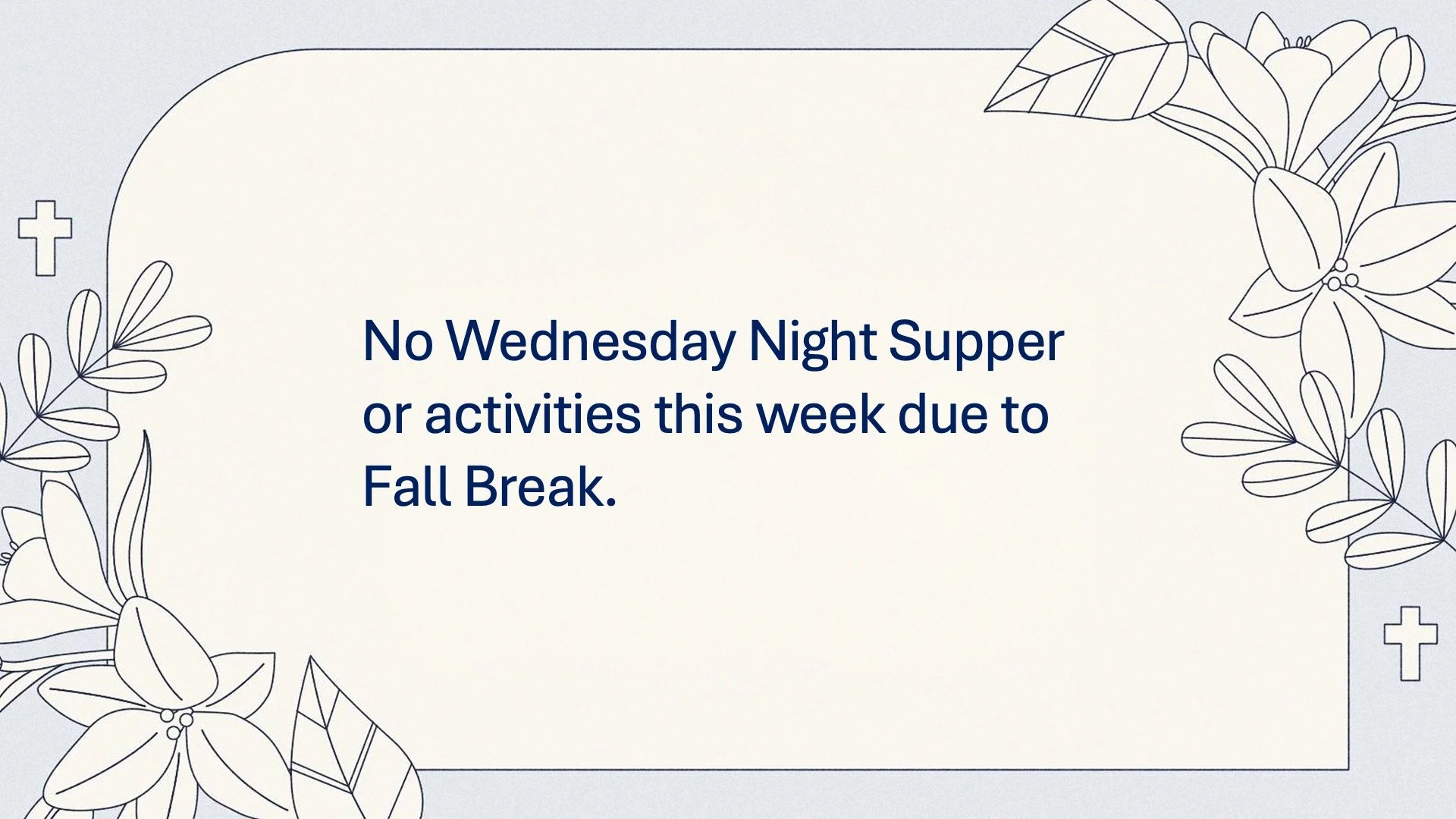 No Wednesday Night Supper or activities this week due to Fall Break.